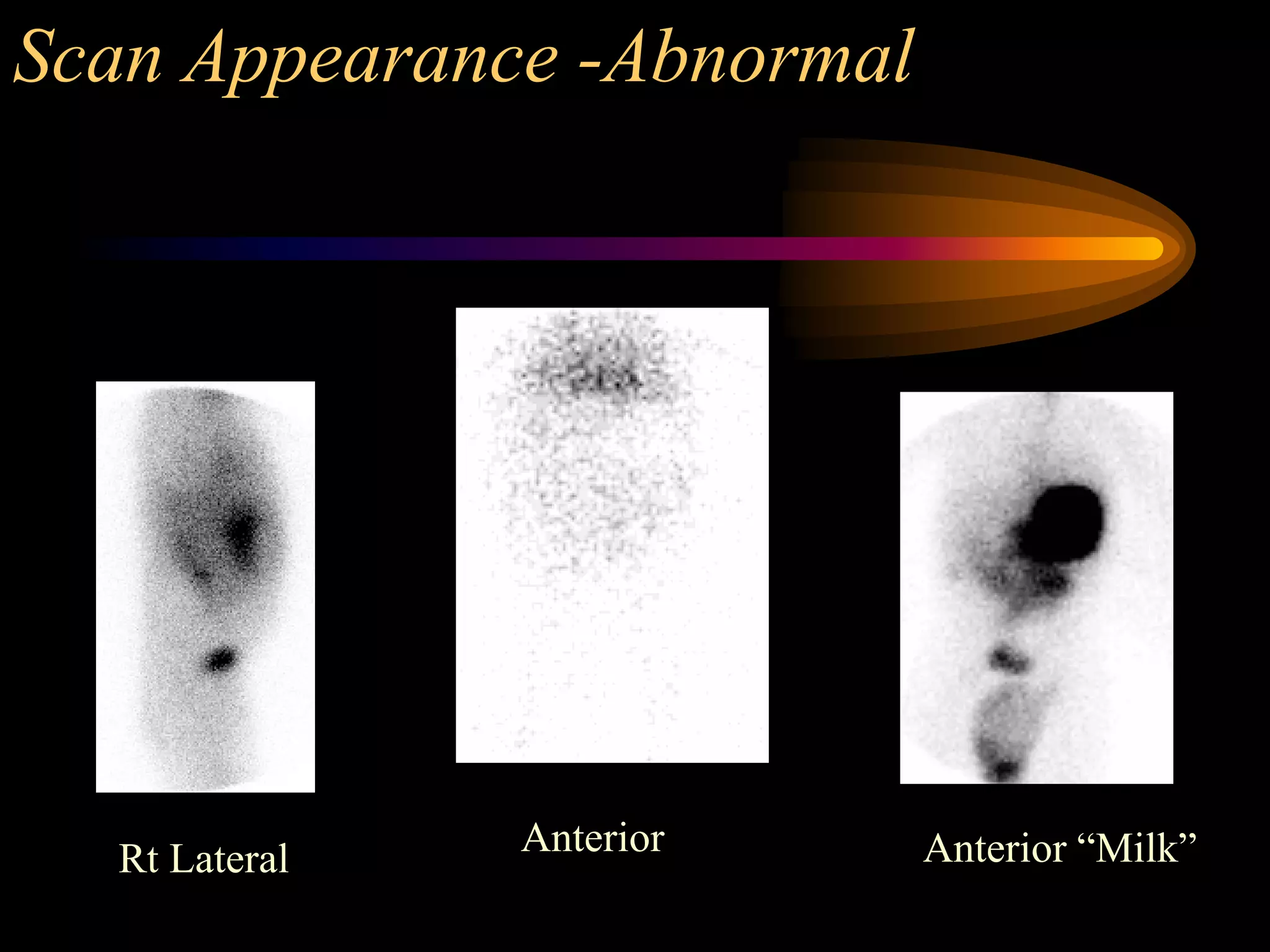 Scan Appearance -Abnormal

Rt Lateral

Anterior

Anterior “Milk”